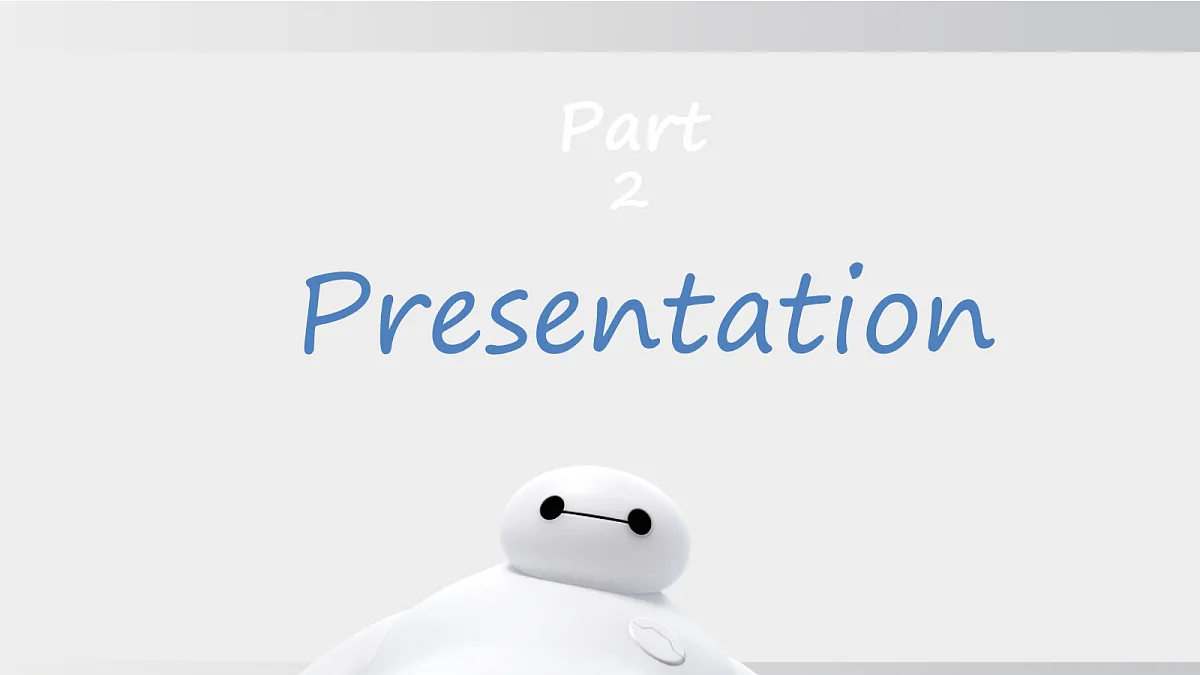 Part
2

Presentation